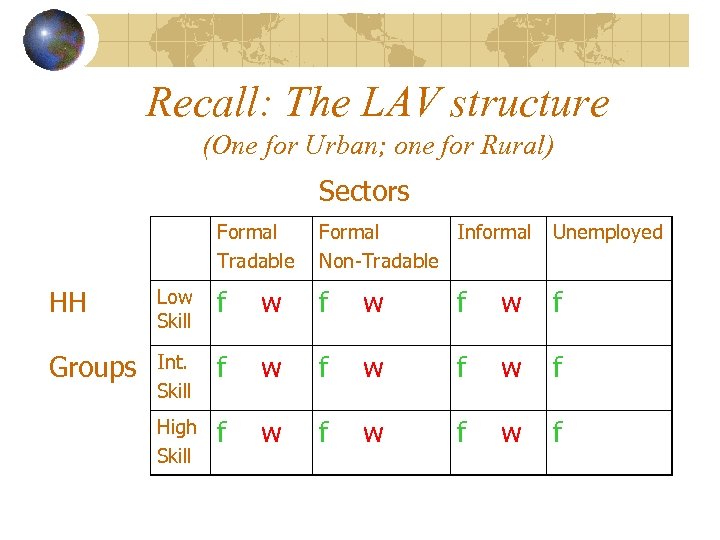 Recall: The LAV structure
(One for Urban; one for Rural)

Sectors

HH

Groups

| | Formal Tradable | Formal Non-Tradable | Informal | Unemployed |
|---|---|---|---|---|
| Low Skill | f w | f w | f w | f |
| Int. Skill | f w | f w | f w | f |
| High Skill | f w | f w | f w | f |